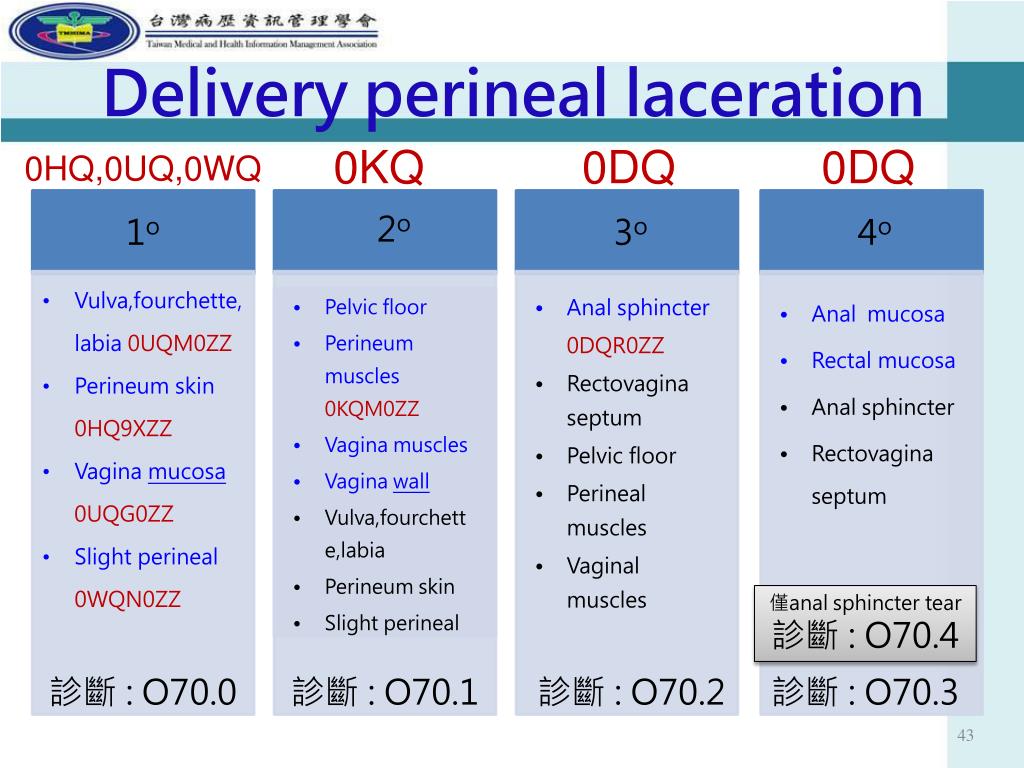 TMHIMA 台灣病歷資訊管理學會 Taiwan Medical and Health Information Management Association

Delivery perineal laceration

0HQ,0UQ,0WQ
1º
- Vulva,fourchette, labia 0UQM0ZZ
- Perineum skin 0HQ9XZZ
- Vagina mucosa 0UQG0ZZ
- Slight perineal 0WQN0ZZ

診斷 : O70.0

0KQ
2º
- Pelvic floor
- Perineum muscles 0KQM0ZZ
- Vagina muscles
- Vagina wall
- Vulva,fourchette,labia
- Perineum skin
- Slight perineal

診斷 : O70.1

0DQ
3º
- Anal sphincter 0DQR0ZZ
- Rectovagina septum
- Pelvic floor
- Perineal muscles
- Vaginal muscles

診斷 : O70.2

0DQ
4º
- Anal mucosa
- Rectal mucosa
- Anal sphincter
- Rectovagina septum

僅anal sphincter tear
診斷 : O70.4

診斷 : O70.3

43